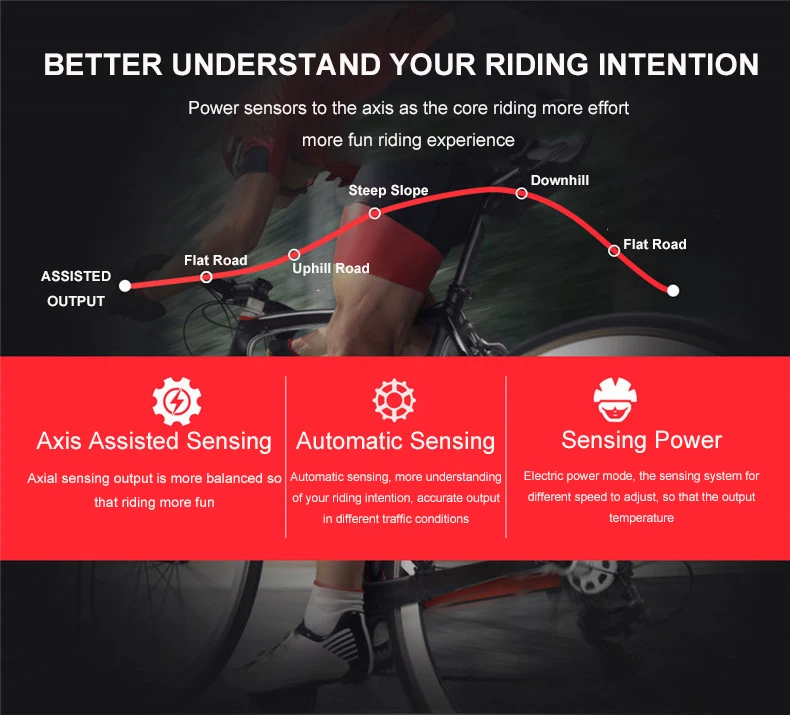 BETTER UNDERSTAND YOUR RIDING INTENTION

Power sensors to the axis as the core riding more effort more fun riding experience

ASSISTED OUTPUT

Flat Road

Uphill Road

Steep Slope

Downhill

Flat Road

Axis Assisted Sensing

Axial sensing output is more balanced so that riding more fun

Automatic Sensing

Automatic sensing, more understanding of your riding intention, accurate output in different traffic conditions

Sensing Power

Electric power mode, the sensing system for different speed to adjust, so that the output temperature